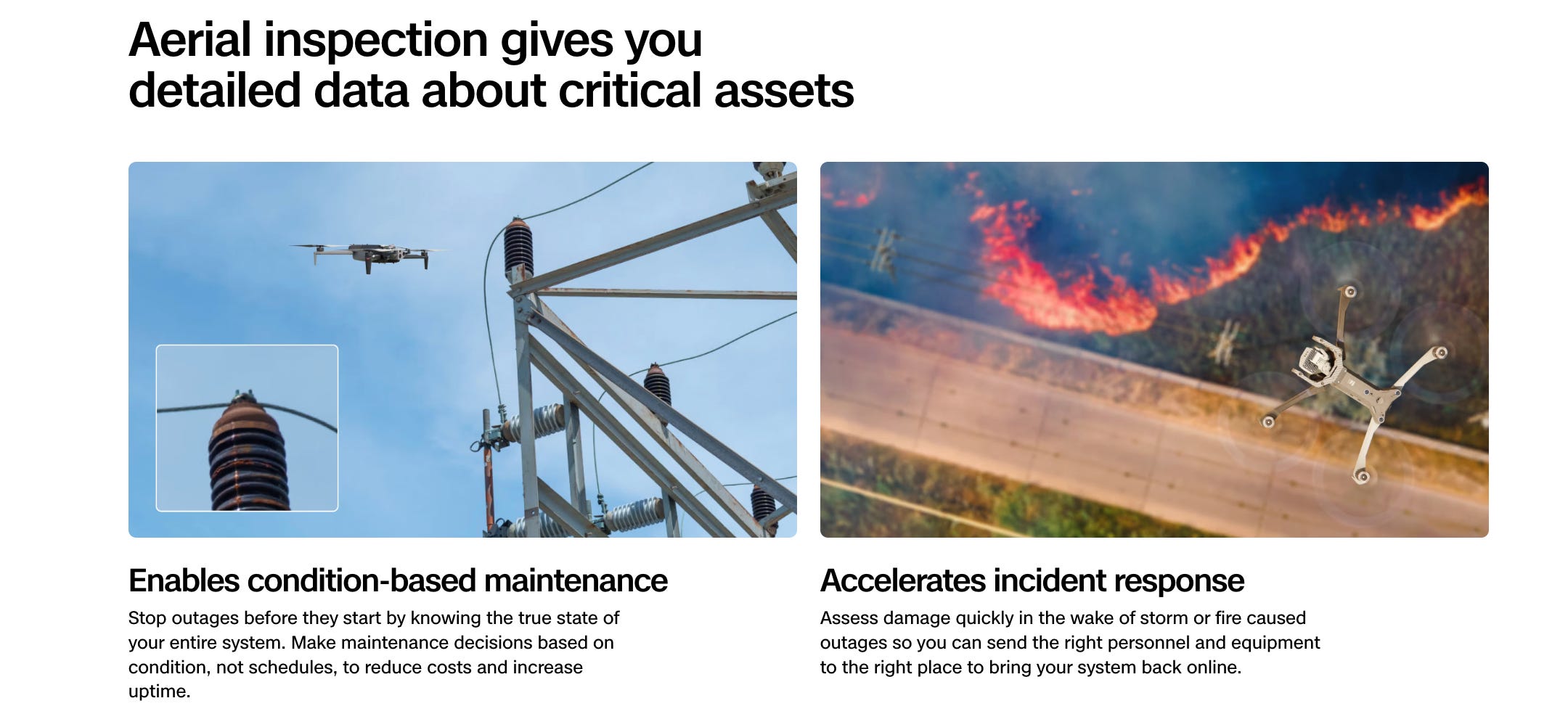 Aerial inspection gives you detailed data about critical assets

Enables condition-based maintenance

Stop outages before they start by knowing the true state of your entire system. Make maintenance decisions based on condition, not schedules, to reduce costs and increase uptime.

Accelerates incident response

Assess damage quickly in the wake of storm or fire caused outages so you can send the right personnel and equipment to the right place to bring your system back online.